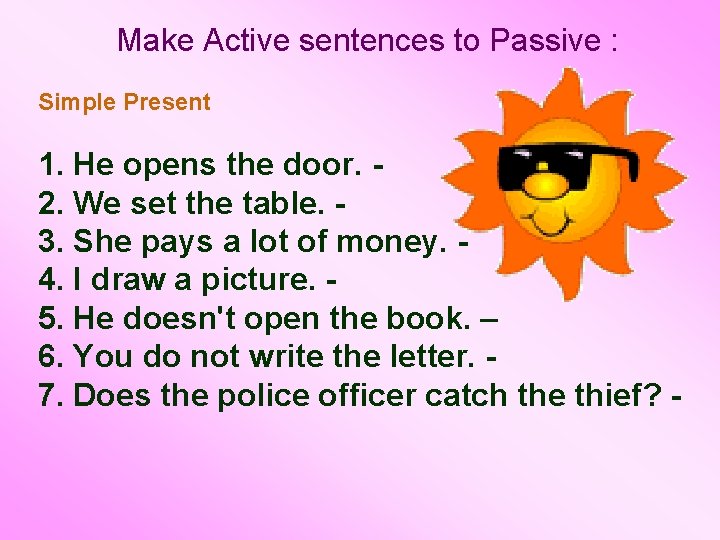 Make Active sentences to Passive :

Simple Present

1. He opens the door. -
2. We set the table. -
3. She pays a lot of money. -
4. I draw a picture. -
5. He doesn't open the book. –
6. You do not write the letter. -
7. Does the police officer catch the thief? -